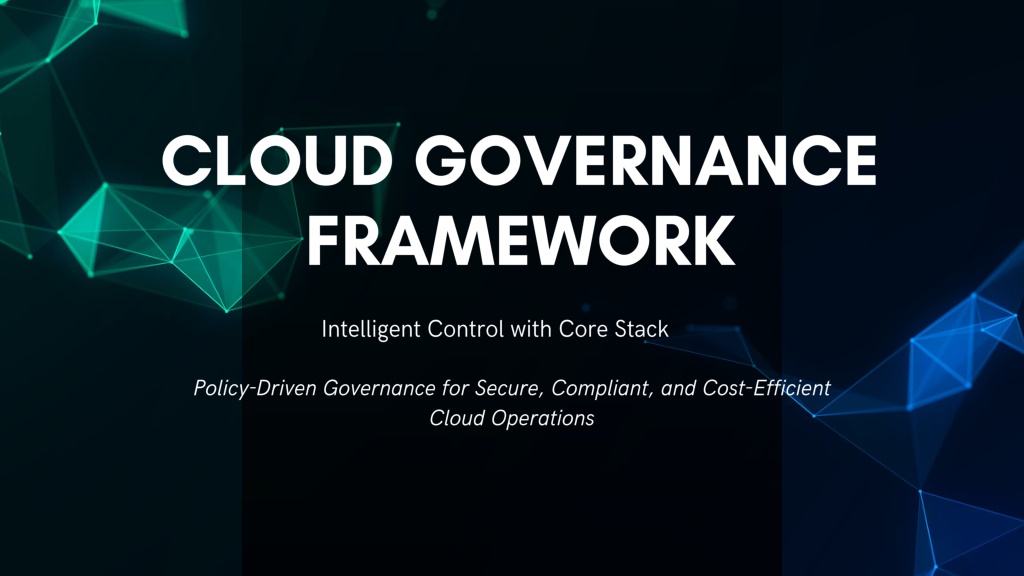 CLOUD GOVERNANCE FRAMEWORK

Intelligent Control with Core Stack

Policy-Driven Governance for Secure, Compliant, and Cost-Efficient Cloud Operations